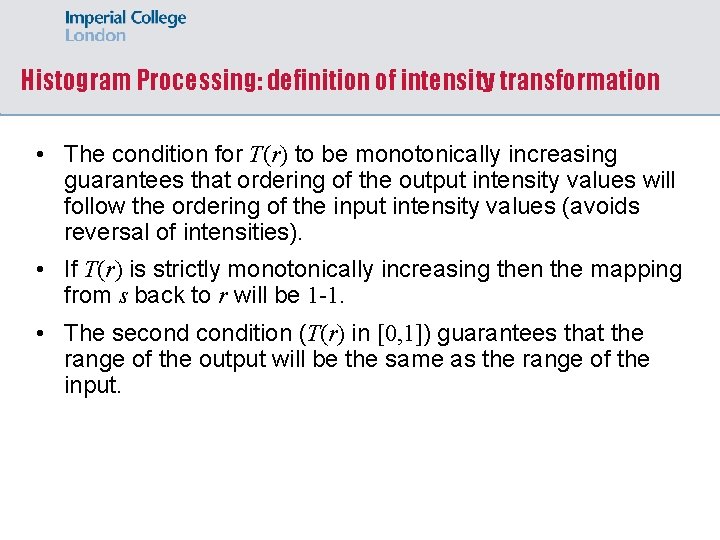 Imperial College
London

Histogram Processing: definition of intensity transformation

• The condition for $T(r)$ to be monotonically increasing guarantees that ordering of the output intensity values will follow the ordering of the input intensity values (avoids reversal of intensities).

• If $T(r)$ is strictly monotonically increasing then the mapping from $s$ back to $r$ will be $1$-$1$.

• The second condition ($T(r)$ in $[0,1]$) guarantees that the range of the output will be the same as the range of the input.